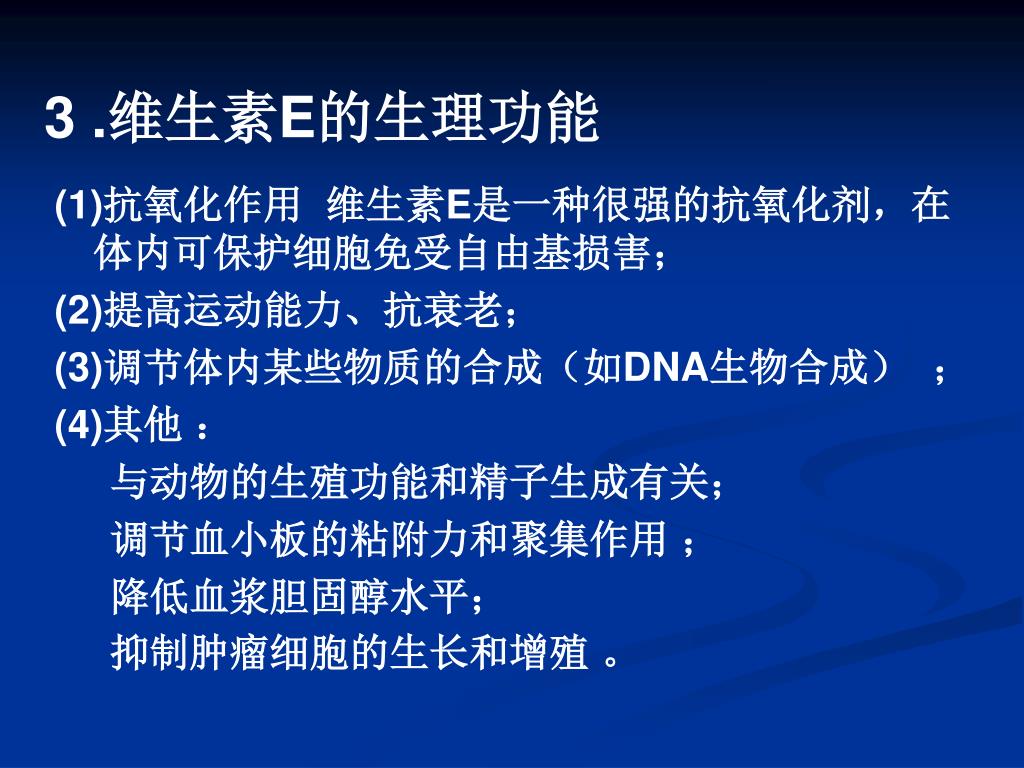 3 .维生素E的生理功能

(1)抗氧化作用 维生素E是一种很强的抗氧化剂，在体内可保护细胞免受自由基损害；

(2)提高运动能力、抗衰老；

(3)调节体内某些物质的合成（如DNA生物合成） ；

(4)其他 ：

与动物的生殖功能和精子生成有关；

调节血小板的粘附力和聚集作用 ；

降低血浆胆固醇水平；

抑制肿瘤细胞的生长和增殖 。